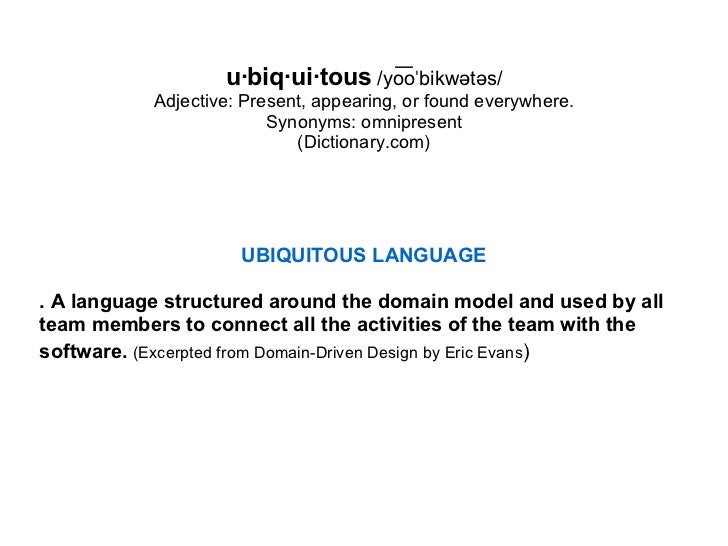 u·biq·ui·tous /yo͞oˈbikwətəs/
Adjective: Present, appearing, or found everywhere.
Synonyms: omnipresent
(Dictionary.com)

UBIQUITOUS LANGUAGE

. A language structured around the domain model and used by all team members to connect all the activities of the team with the software. (Excerpted from Domain-Driven Design by Eric Evans)